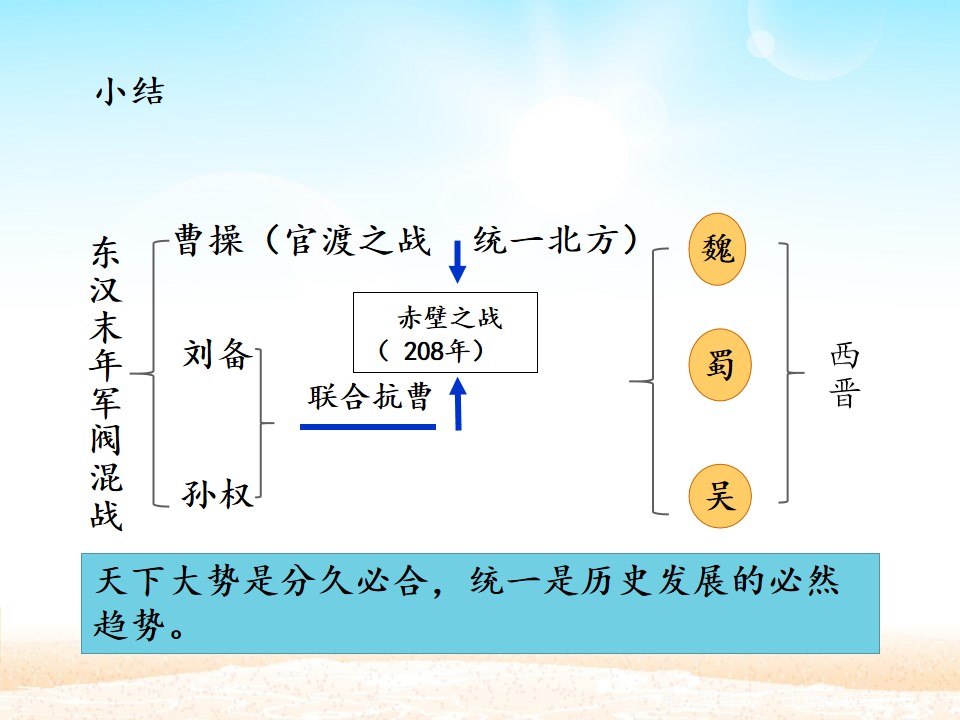 小结

东汉末年军阀混战

曹操（官渡之战 统一北方）

刘备

孙权

联合抗曹

赤壁之战
（ 208年）

魏

蜀

吴

西晋

天下大势是分久必合，统一是历史发展的必然趋势。